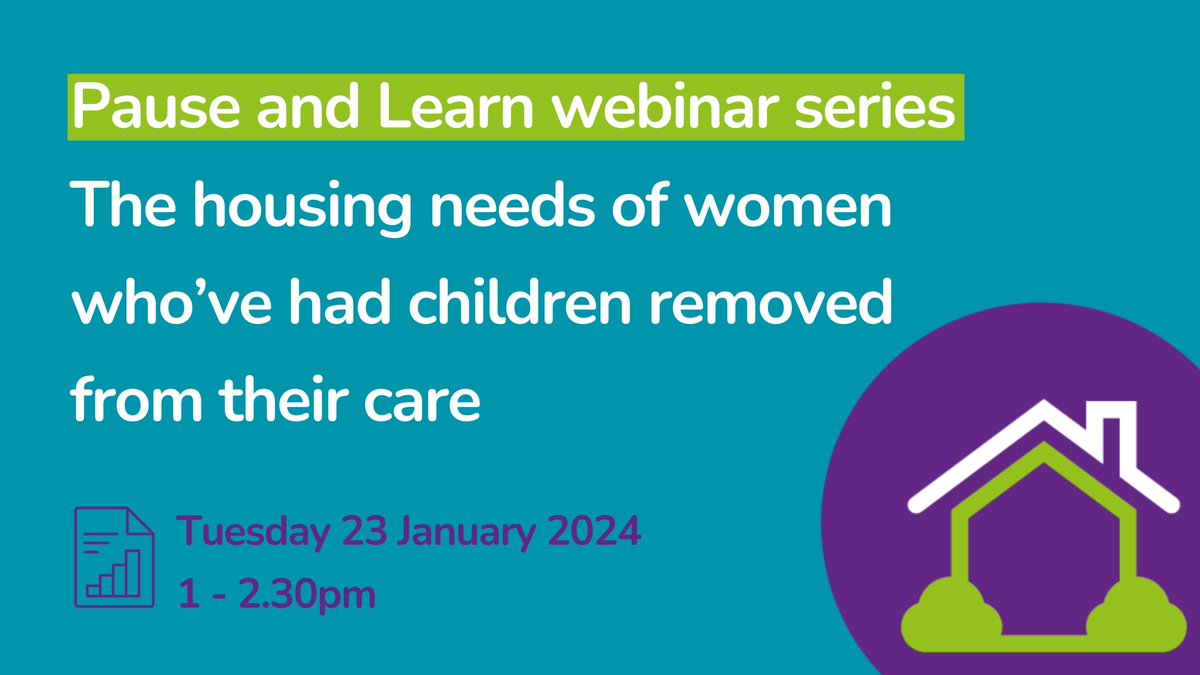 Pause and Learn webinar series

The housing needs of women who’ve had children removed from their care

Tuesday 23 January 2024
1 - 2.30pm